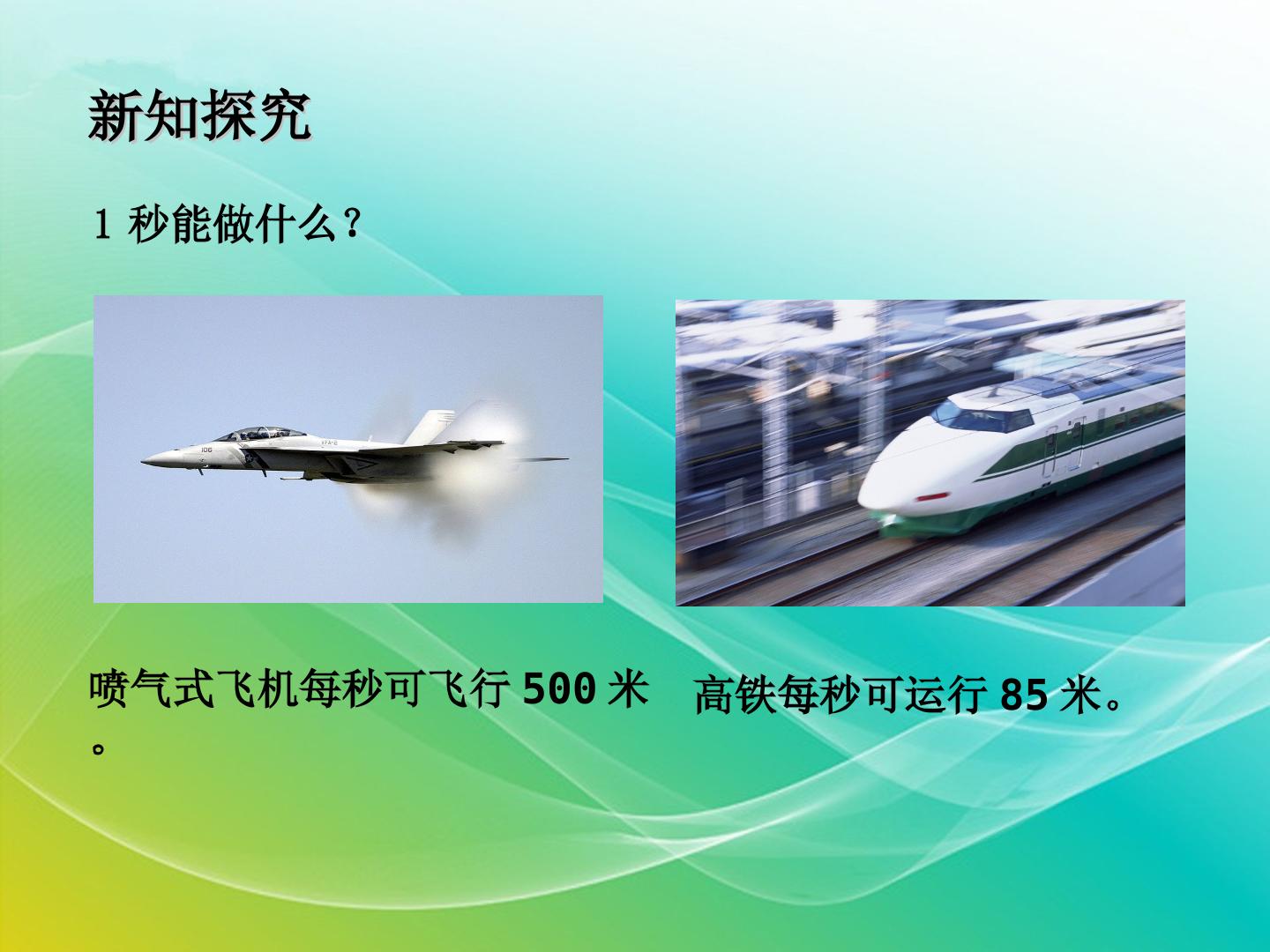 新知探究

1秒能做什么？

喷气式飞机每秒可飞行500米。

高铁每秒可运行85米。